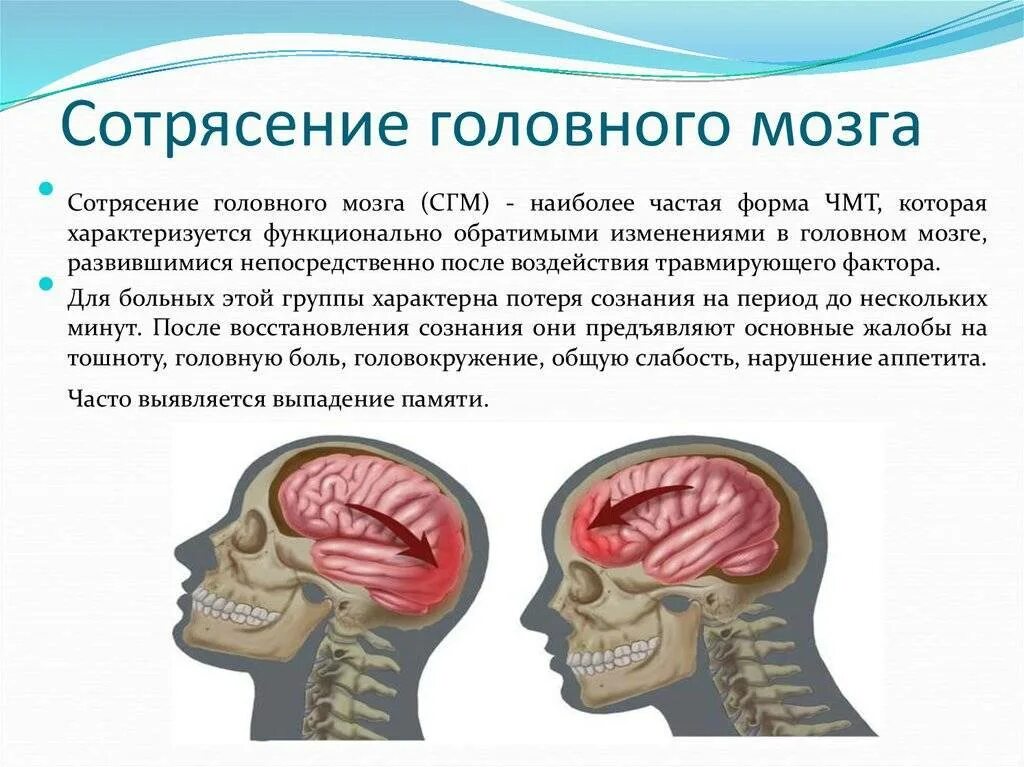 Сотрясение головного мозга

Сотрясение головного мозга (СГМ) - наиболее частая форма ЧМТ, которая характеризуется функционально обратимыми изменениями в головном мозге, развившимися непосредственно после воздействия травмирующего фактора.

Для больных этой группы характерна потеря сознания на период до нескольких минут. После восстановления сознания они предъявляют основные жалобы на тошноту, головную боль, головокружение, общую слабость, нарушение аппетита.

Часто выявляется выпадение памяти.